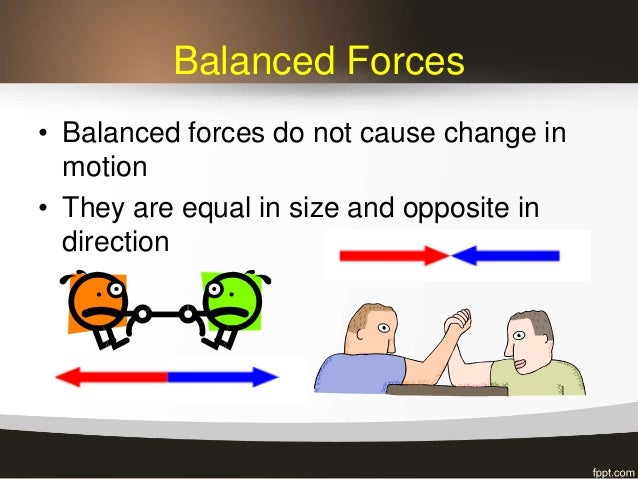 Balanced Forces

• Balanced forces do not cause change in motion

• They are equal in size and opposite in direction

fppt.com